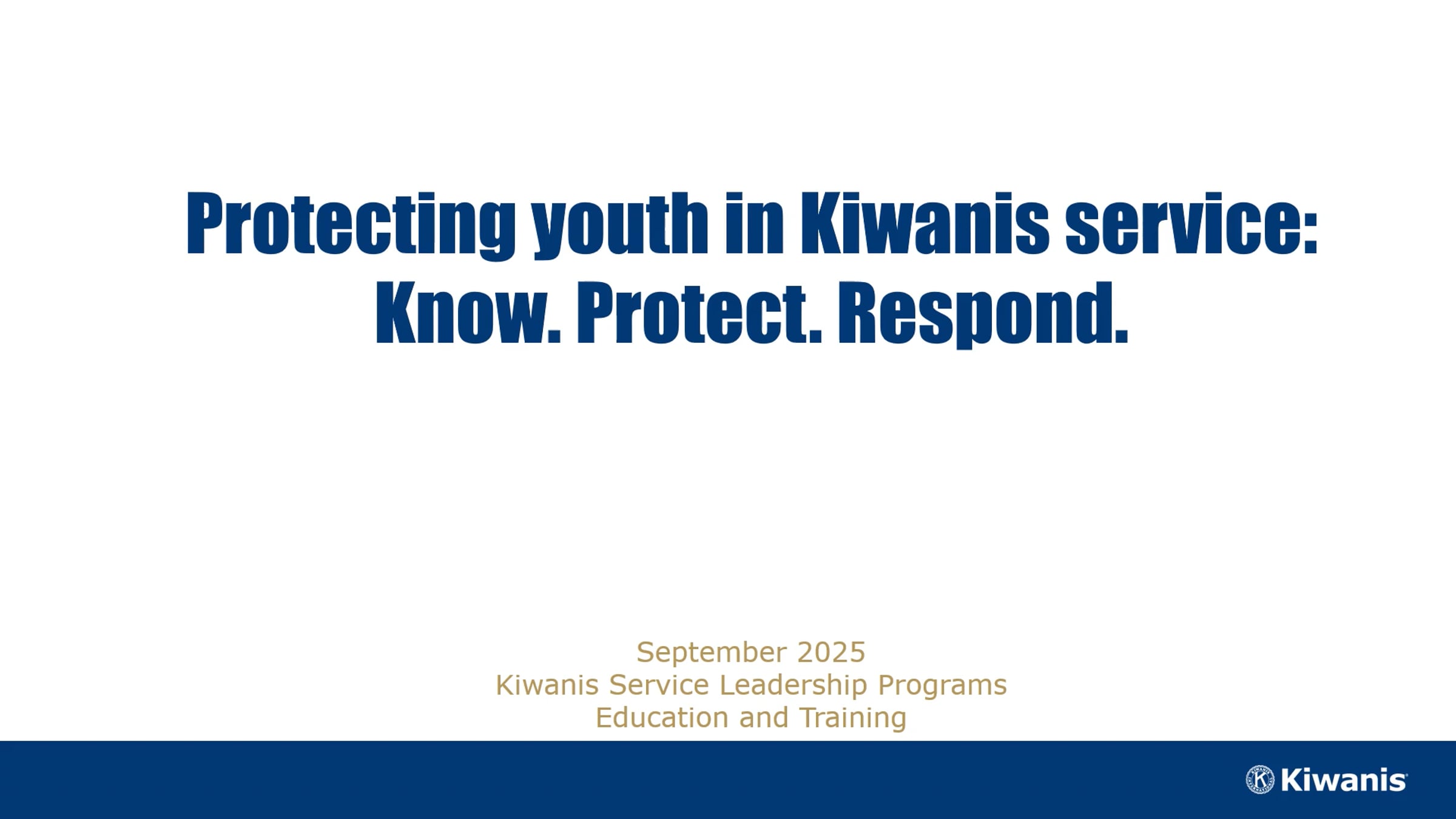 Protecting youth in Kiwanis service:
Know. Protect. Respond.

September 2025
Kiwanis Service Leadership Programs
Education and Training

Kiwanis